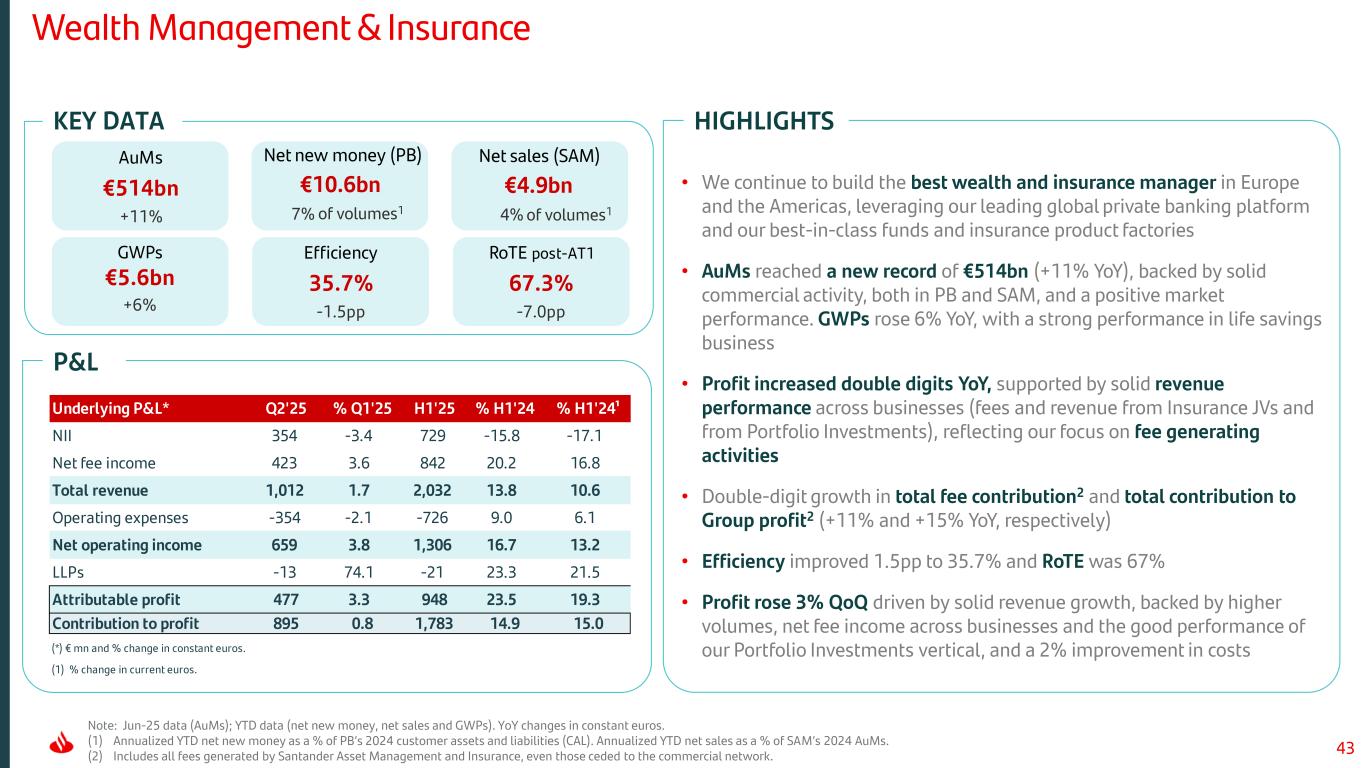 Wealth Management & Insurance

KEY DATA

AuMs
€514bn
+11%

Net new money (PB)
€10.6bn
7% of volumes$^1$

Net sales (SAM)
€4.9bn
4% of volumes$^1$

GWPs
€5.6bn
+6%

Efficiency
35.7%
-1.5pp

RoTE post-AT1
67.3%
-7.0pp

P&L

| Underlying P&L* | Q2'25 | % Q1'25 | H1'25 | % H1'24 | % H1'24$^1$ |
|---|---|---|---|---|---|
| NII | 354 | -3.4 | 729 | -15.8 | -17.1 |
| Net fee income | 423 | 3.6 | 842 | 20.2 | 16.8 |
| Total revenue | 1,012 | 1.7 | 2,032 | 13.8 | 10.6 |
| Operating expenses | -354 | -2.1 | -726 | 9.0 | 6.1 |
| Net operating income | 659 | 3.8 | 1,306 | 16.7 | 13.2 |
| LLPs | -13 | 74.1 | -21 | 23.3 | 21.5 |
| Attributable profit | 477 | 3.3 | 948 | 23.5 | 19.3 |
| Contribution to profit | 895 | 0.8 | 1,783 | 14.9 | 15.0 |

(*) € mn and % change in constant euros.
(1) % change in current euros.

HIGHLIGHTS

• We continue to build the best wealth and insurance manager in Europe and the Americas, leveraging our leading global private banking platform and our best-in-class funds and insurance product factories

• AuMs reached a new record of €514bn (+11% YoY), backed by solid commercial activity, both in PB and SAM, and a positive market performance. GWPs rose 6% YoY, with a strong performance in life savings business

• Profit increased double digits YoY, supported by solid revenue performance across businesses (fees and revenue from Insurance JVs and from Portfolio Investments), reflecting our focus on fee generating activities

• Double-digit growth in total fee contribution$^2$ and total contribution to Group profit$^2$ (+11% and +15% YoY, respectively)

• Efficiency improved 1.5pp to 35.7% and RoTE was 67%

• Profit rose 3% QoQ driven by solid revenue growth, backed by higher volumes, net fee income across businesses and the good performance of our Portfolio Investments vertical, and a 2% improvement in costs

Note: Jun-25 data (AuMs); YTD data (net new money, net sales and GWPs). YoY changes in constant euros.
(1) Annualized YTD net new money as a % of PB's 2024 customer assets and liabilities (CAL). Annualized YTD net sales as a % of SAM's 2024 AuMs.
(2) Includes all fees generated by Santander Asset Management and Insurance, even those ceded to the commercial network.

43